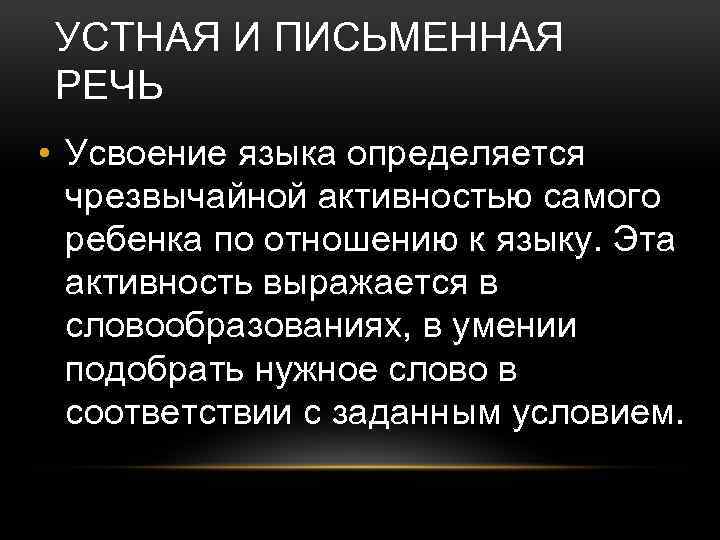 УСТНАЯ И ПИСЬМЕННАЯ РЕЧЬ

• Усвоение языка определяется чрезвычайной активностью самого ребенка по отношению к языку. Эта активность выражается в словообразованиях, в умении подобрать нужное слово в соответствии с заданным условием.